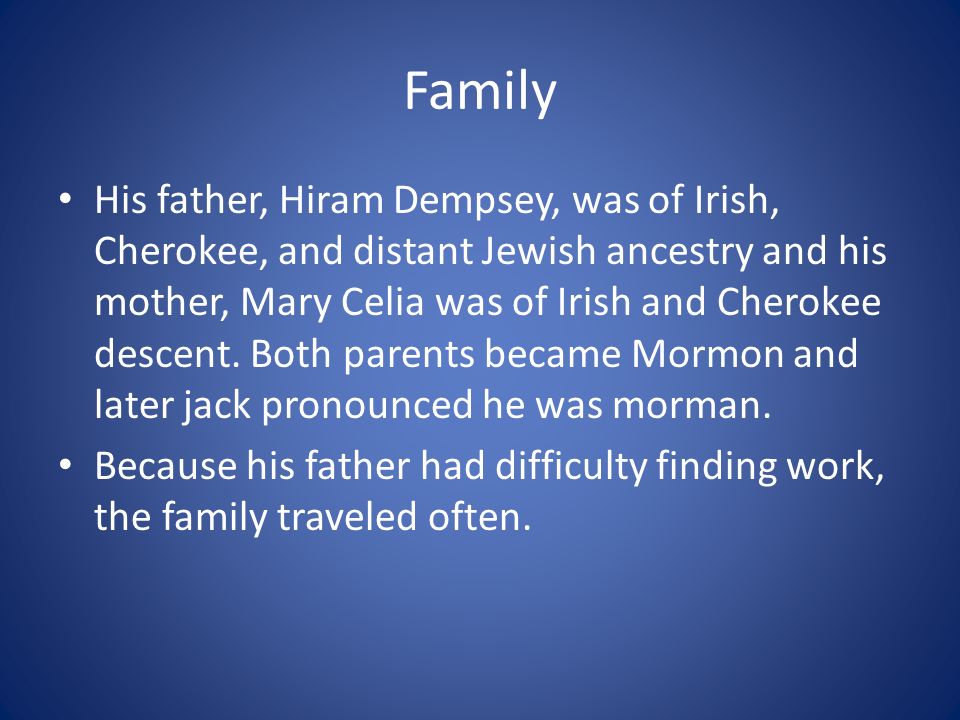 Family

• His father, Hiram Dempsey, was of Irish, Cherokee, and distant Jewish ancestry and his mother, Mary Celia was of Irish and Cherokee descent. Both parents became Mormon and later jack pronounced he was morman.
• Because his father had difficulty finding work, the family traveled often.